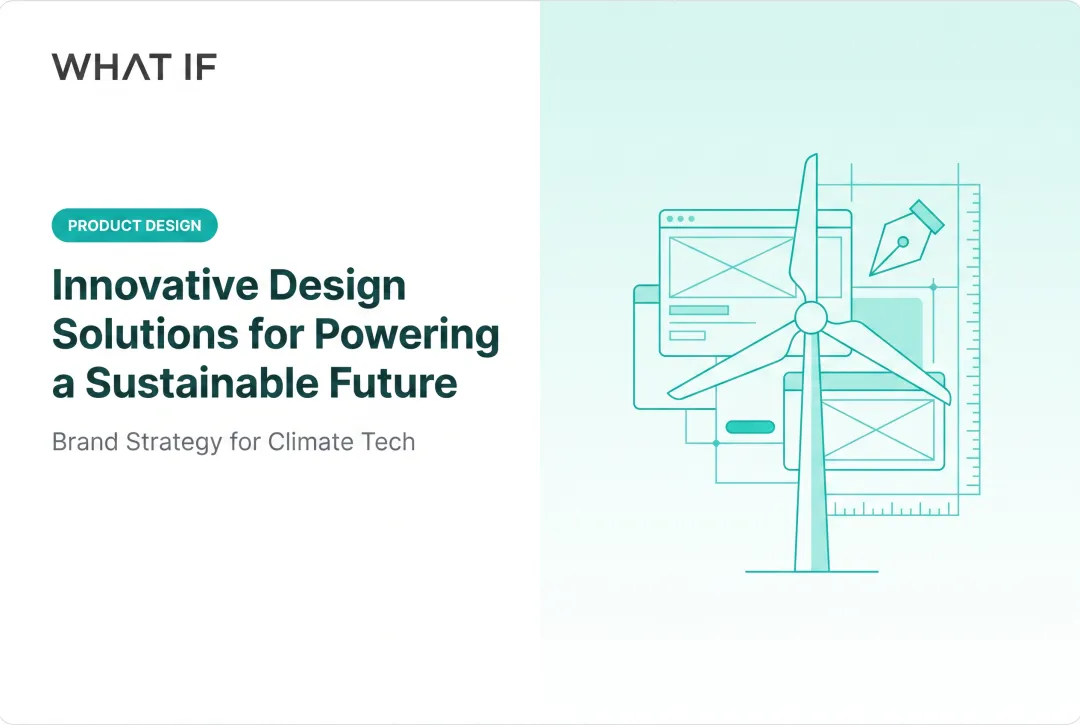 WHAT IF

PRODUCT DESIGN

Innovative Design Solutions for Powering a Sustainable Future

Brand Strategy for Climate Tech